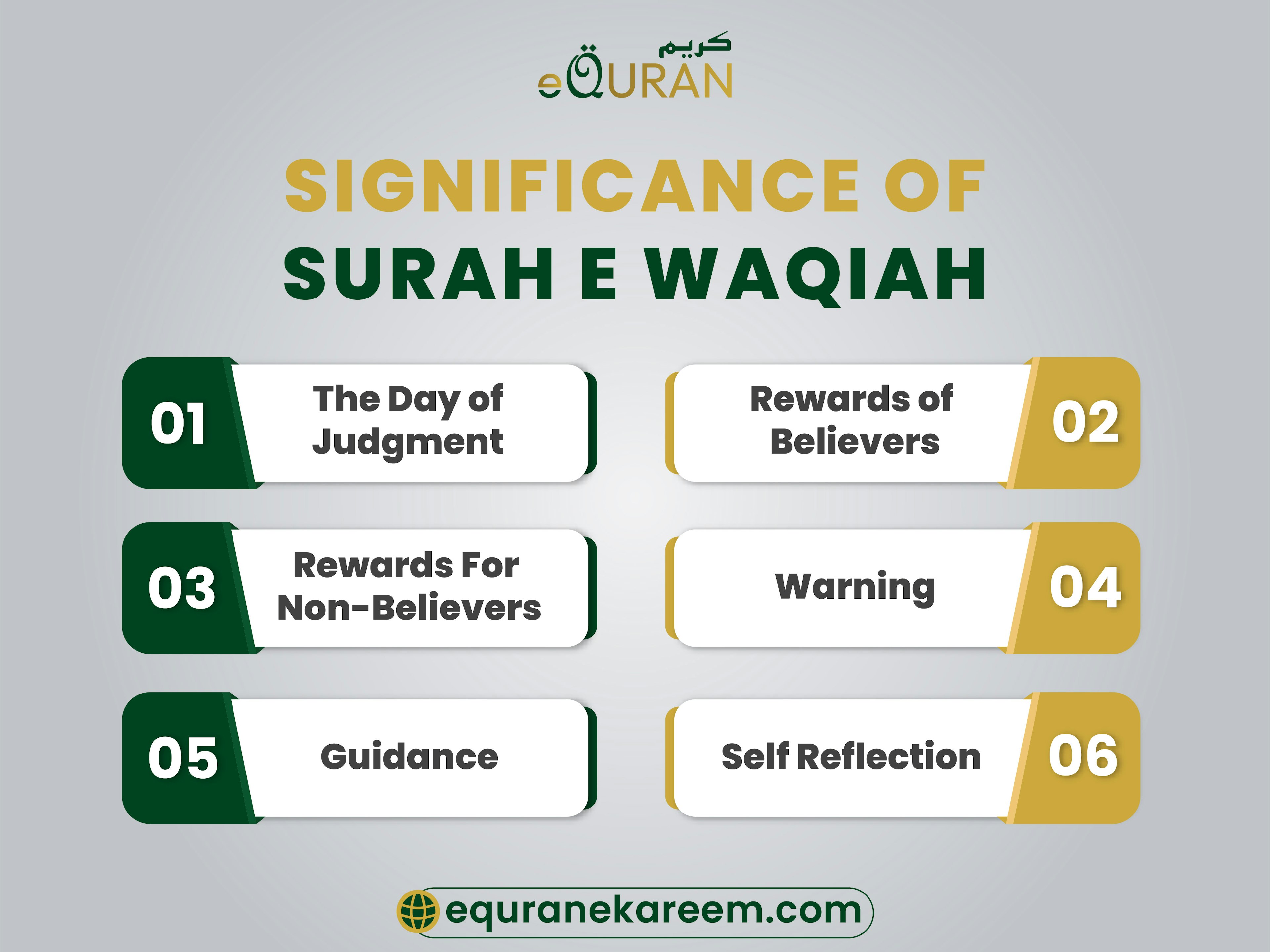 كريم
eQURAN

SIGNIFICANCE OF
SURAH E WAQIAH

01 The Day of Judgment

Rewards of Believers 02

03 Rewards For Non-Believers

Warning 04

05 Guidance

Self Reflection 06

equranekareem.com